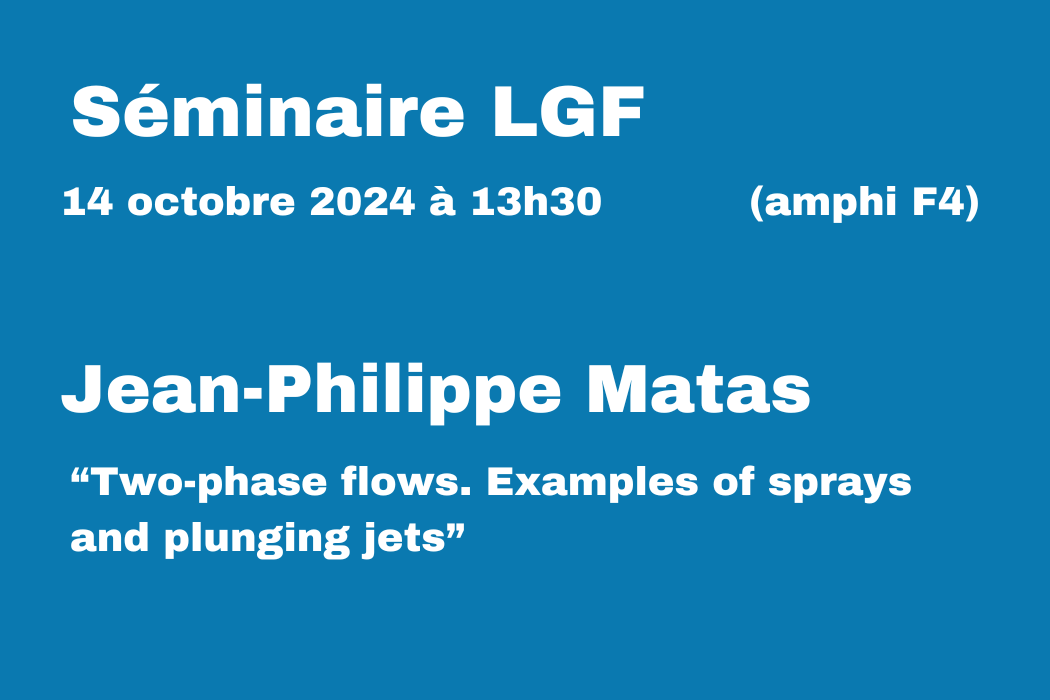 Séminaire LGF

14 octobre 2024 à 13h30 (amphi F4)

Jean-Philippe Matas

“Two-phase flows. Examples of sprays and plunging jets”